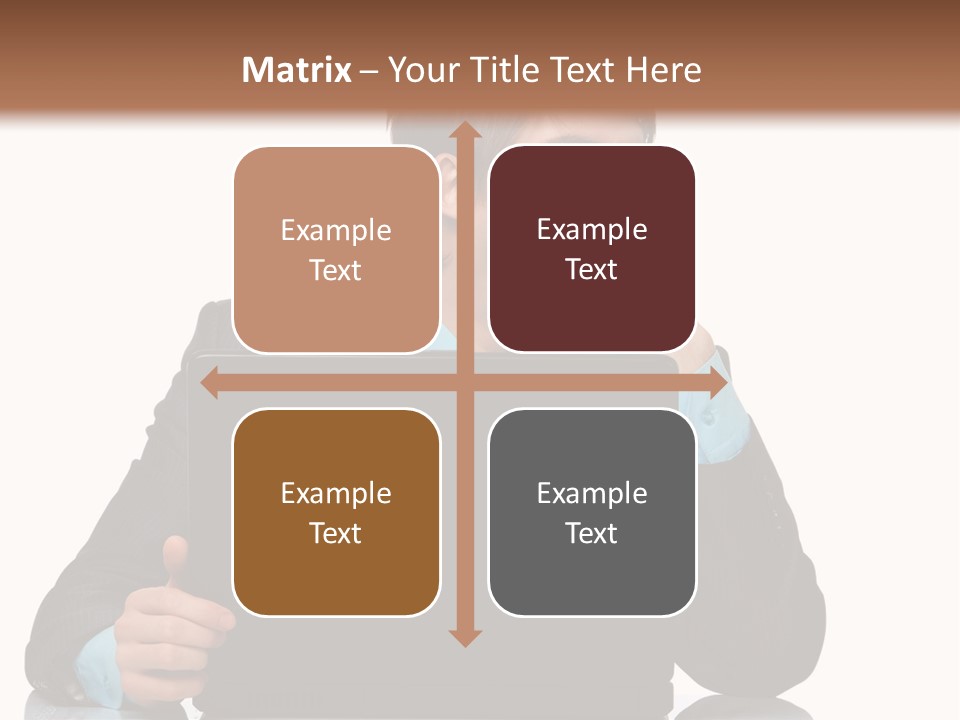 Matrix – Your Title Text Here

Example Text

Example Text

Example Text

Example Text